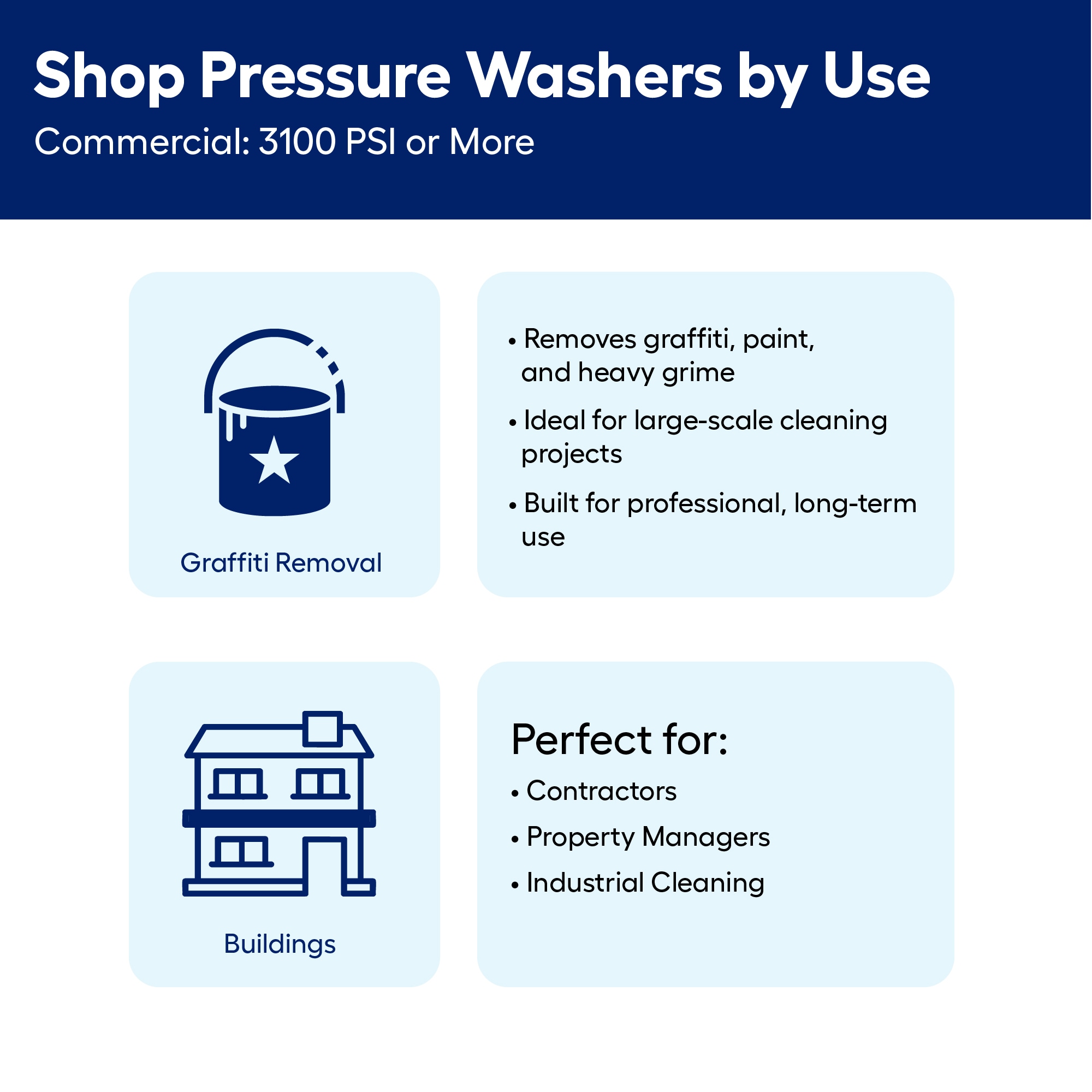 Shop Pressure Washers by Use
Commercial: 3100 PSI or More

Graffiti Removal

• Removes graffiti, paint, and heavy grime
• Ideal for large-scale cleaning projects
• Built for professional, long-term use

Buildings

Perfect for:
• Contractors
• Property Managers
• Industrial Cleaning